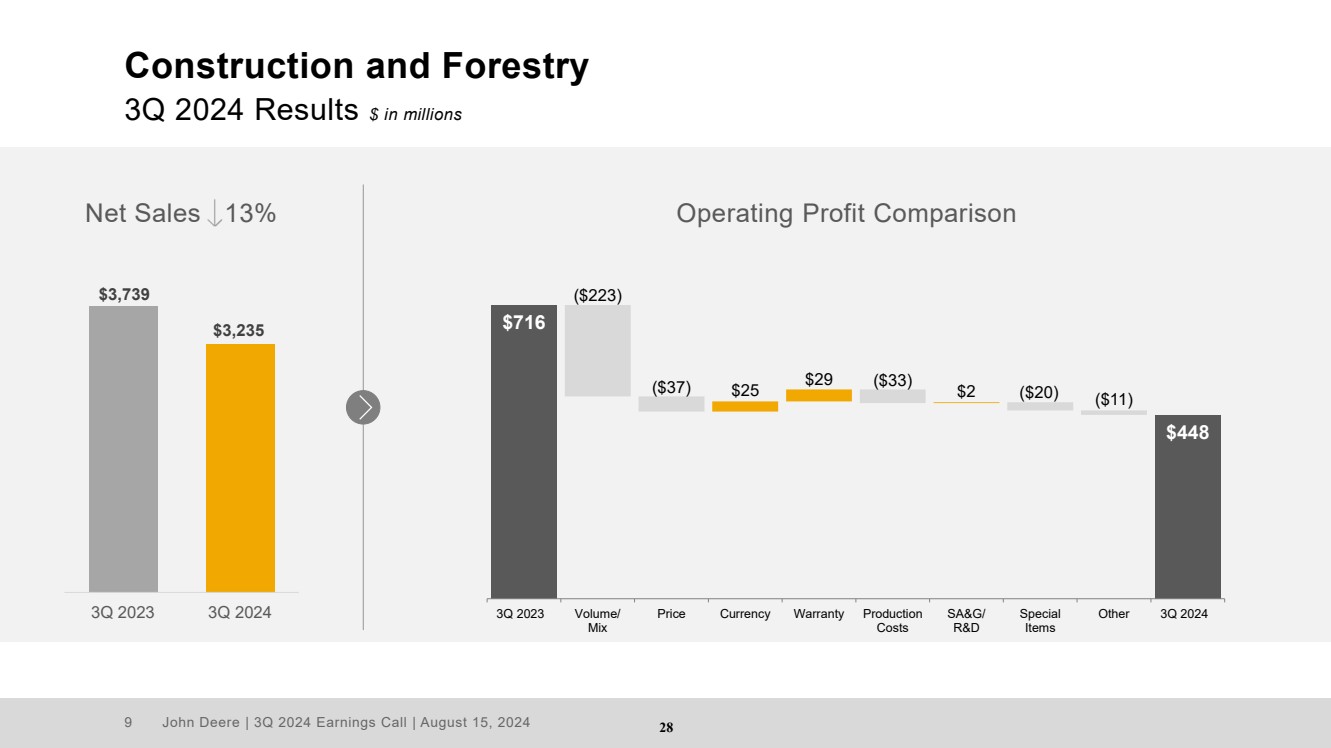 Construction and Forestry
3Q 2024 Results $ in millions

Net Sales ↓13%

$3,739
$3,235

3Q 2023 3Q 2024

Operating Profit Comparison

$716
($223)
($37)
$25
$29
($33)
$2
($20)
($11)
$448

3Q 2023 Volume/ Mix Price Currency Warranty Production Costs SA&G/ R&D Special Items Other 3Q 2024

9 John Deere | 3Q 2024 Earnings Call | August 15, 2024

28